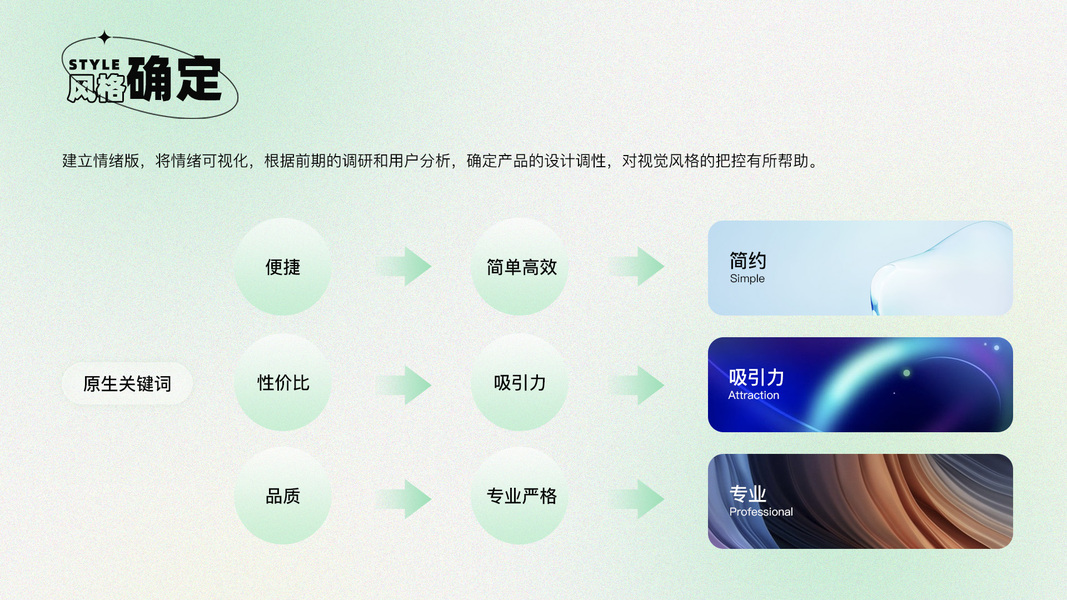 STYLE
风格确定

建立情绪版，将情绪可视化，根据前期的调研和用户分析，确定产品的设计调性，对视觉风格的把控有所帮助。

原生关键词

便捷

简单高效

简约
Simple

性价比

吸引力

吸引力
Attraction

品质

专业严格

专业
Professional